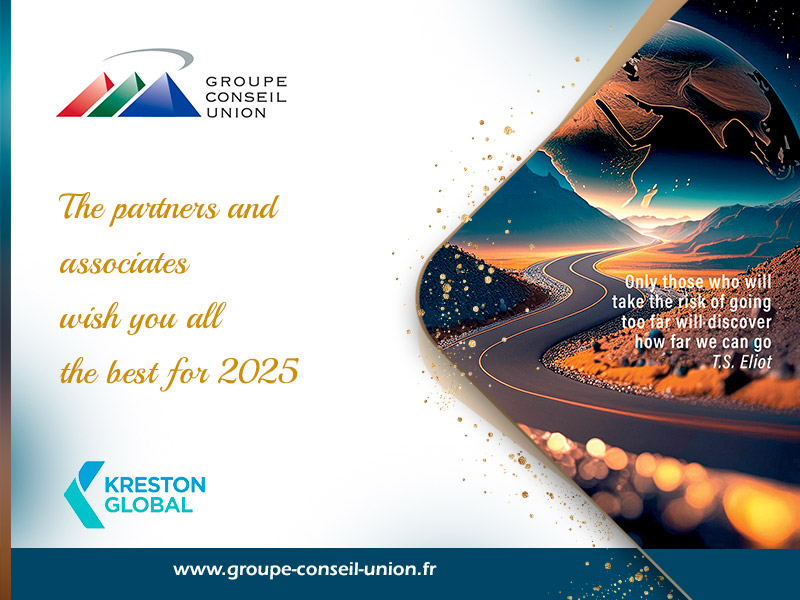 GROUPE
CONSEIL
UNION

The partners and associates wish you all the best for 2025

Only those who will take the risk of going too far will discover how far we can go
T.S. Eliot

KRESTON
GLOBAL

www.groupe-conseil-union.fr